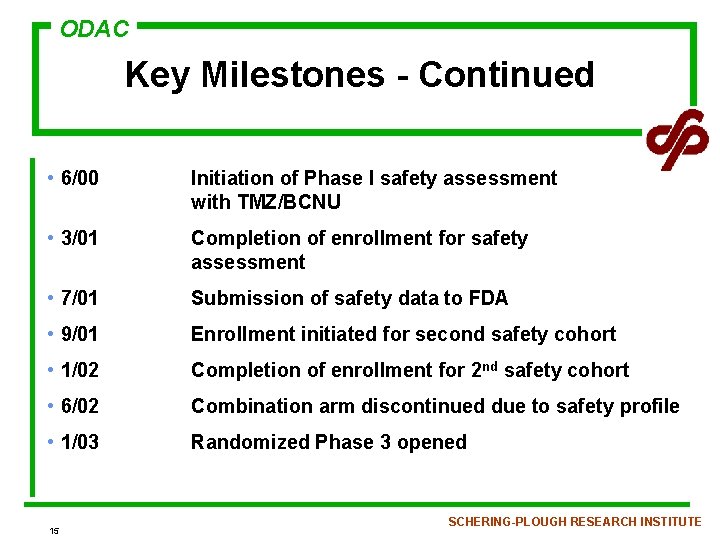 ODAC

Key Milestones - Continued

• 6/00 Initiation of Phase I safety assessment with TMZ/BCNU

• 3/01 Completion of enrollment for safety assessment

• 7/01 Submission of safety data to FDA

• 9/01 Enrollment initiated for second safety cohort

• 1/02 Completion of enrollment for 2$^{nd}$ safety cohort

• 6/02 Combination arm discontinued due to safety profile

• 1/03 Randomized Phase 3 opened

15

SCHERING-PLOUGH RESEARCH INSTITUTE